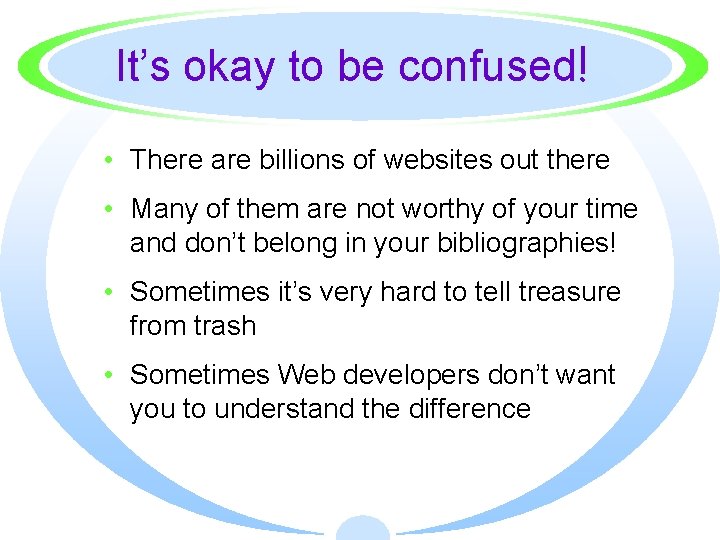 It’s okay to be confused!

• There are billions of websites out there

• Many of them are not worthy of your time and don’t belong in your bibliographies!

• Sometimes it’s very hard to tell treasure from trash

• Sometimes Web developers don’t want you to understand the difference